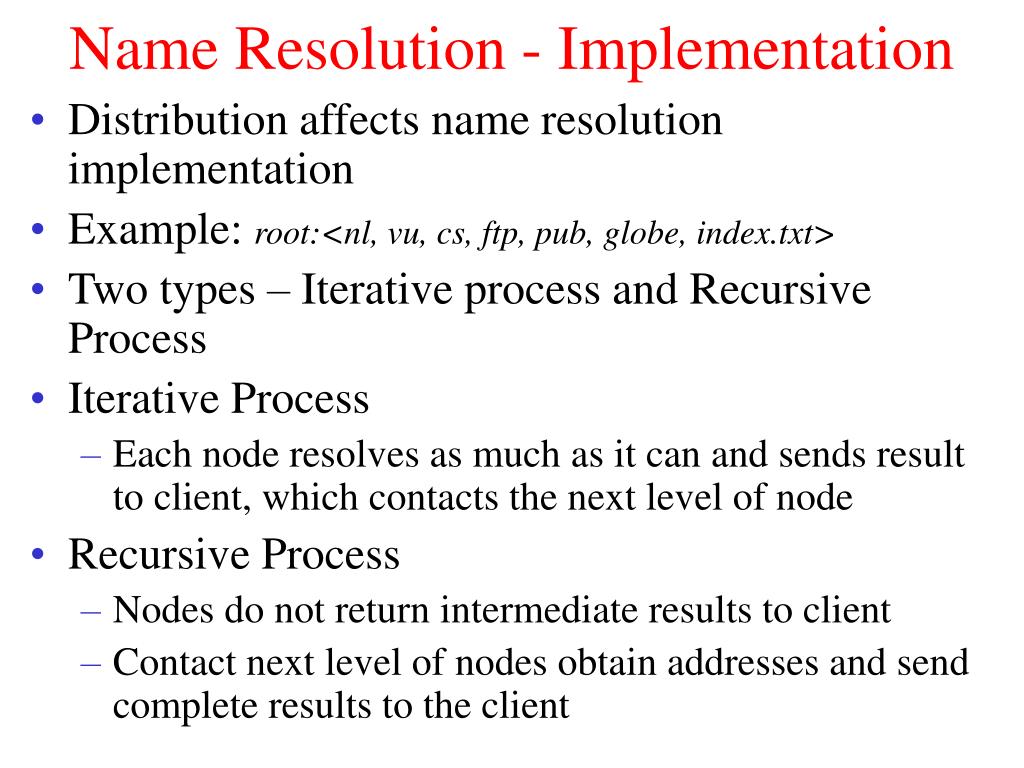 Name Resolution - Implementation

• Distribution affects name resolution implementation
• Example: root:<nl, vu, cs, ftp, pub, globe, index.txt>
• Two types – Iterative process and Recursive Process
• Iterative Process
– Each node resolves as much as it can and sends result to client, which contacts the next level of node
• Recursive Process
– Nodes do not return intermediate results to client
– Contact next level of nodes obtain addresses and send complete results to the client